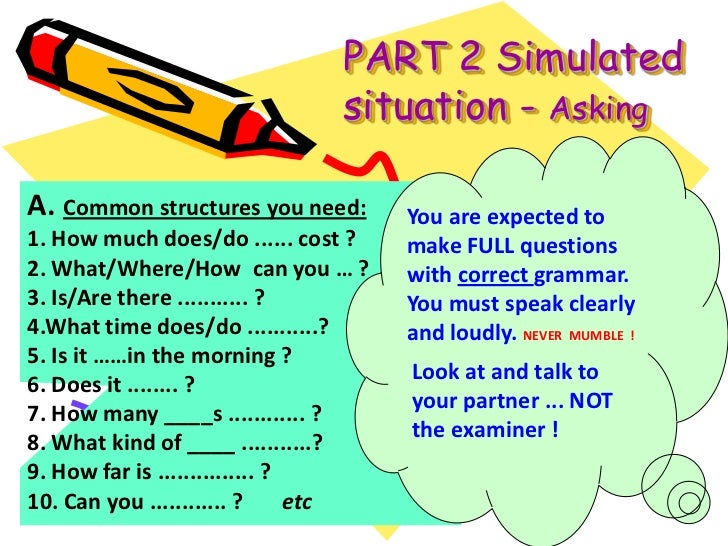 PART 2 Simulated situation - Asking

A. Common structures you need:
1. How much does/do ...... cost ?
2. What/Where/How can you … ?
3. Is/Are there ........... ?
4.What time does/do ...........?
5. Is it ……in the morning ?
6. Does it ........ ?
7. How many ____s ............ ?
8. What kind of ____ ...........?
9. How far is ............... ?
10. Can you ............ ? etc

You are expected to make FULL questions with correct grammar. You must speak clearly and loudly. NEVER MUMBLE !

Look at and talk to your partner ... NOT the examiner !